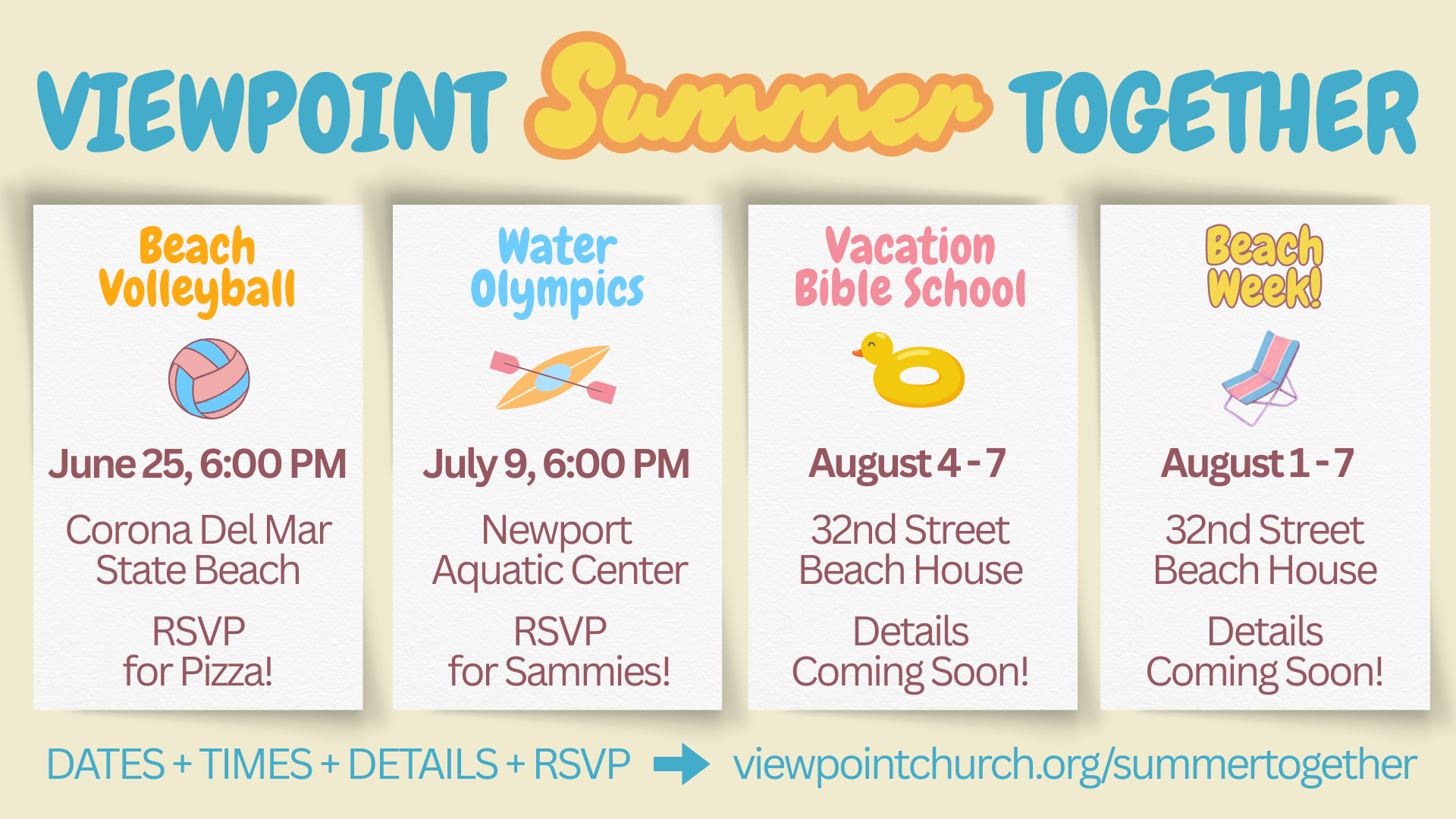 VIEWPOINT Summer TOGETHER

Beach Volleyball

June 25, 6:00 PM

Corona Del Mar State Beach

RSVP for Pizza!

Water Olympics

July 9, 6:00 PM

Newport Aquatic Center

RSVP for Sammies!

Vacation Bible School

August 4 - 7

32nd Street Beach House

Details Coming Soon!

Beach Week!

August 1 - 7

32nd Street Beach House

Details Coming Soon!

DATES + TIMES + DETAILS + RSVP viewpointchurch.org/summertogether